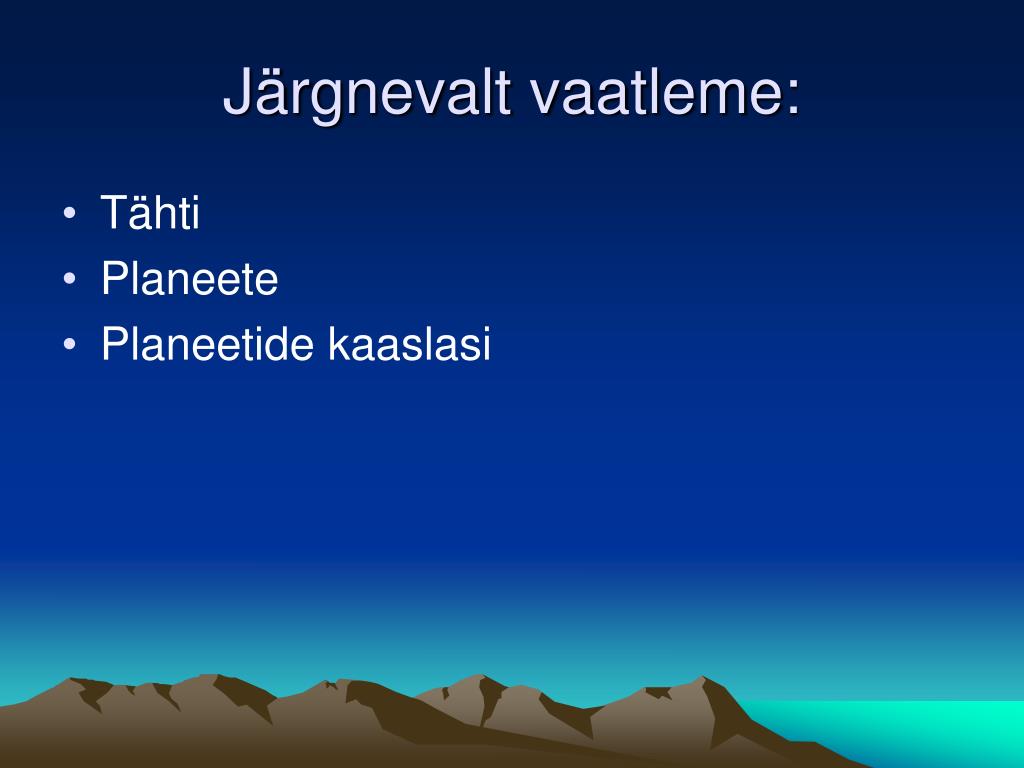 Järgnevalt vaatleme:

• Tähti
• Planeete
• Planeetide kaaslasi